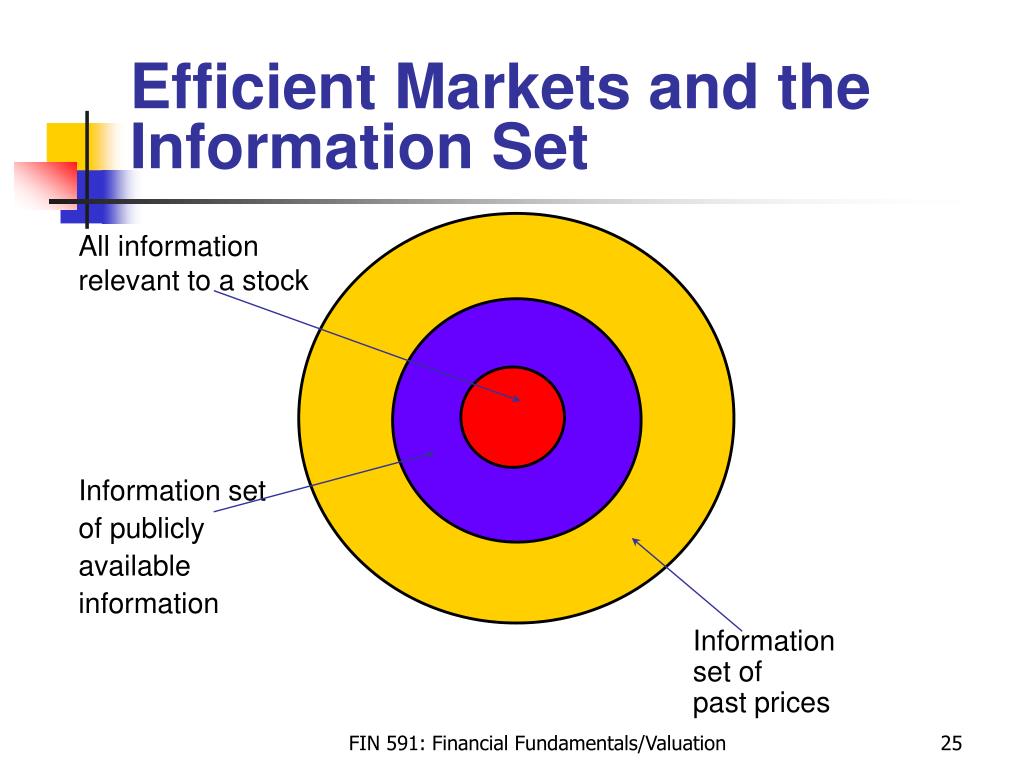 Efficient Markets and the Information Set

All information relevant to a stock

Information set of publicly available information

Information set of past prices

FIN 591: Financial Fundamentals/Valuation

25